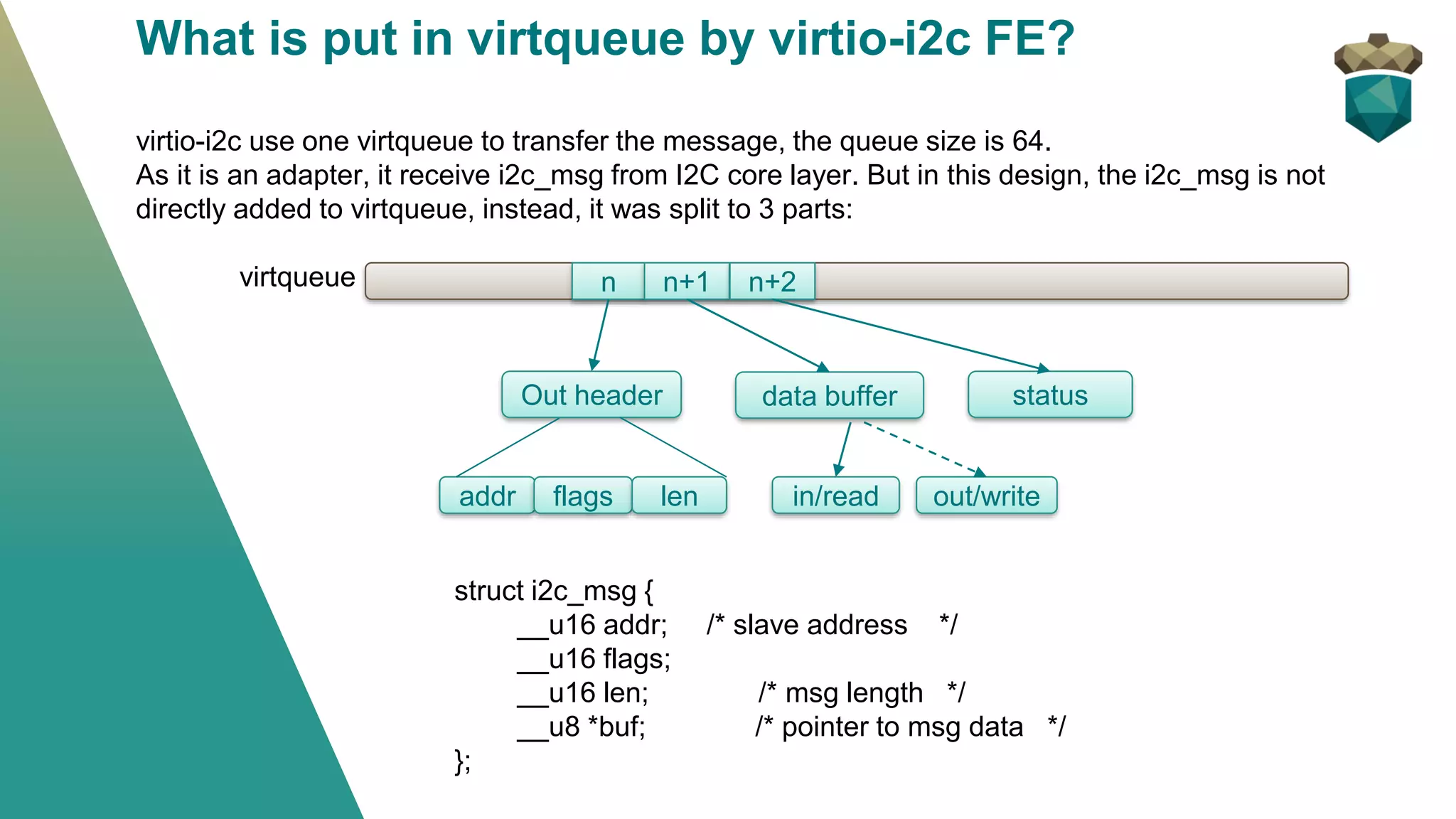 What is put in virtqueue by virtio-i2c FE?

virtio-i2c use one virtqueue to transfer the message, the queue size is 64.
As it is an adapter, it receive i2c_msg from I2C core layer. But in this design, the i2c_msg is not directly added to virtqueue, instead, it was split to 3 parts:

virtqueue
n
n+1
n+2

Out header
data buffer
status

addr
flags
len
in/read
out/write

struct i2c_msg {
__u16 addr; /* slave address */
__u16 flags;
__u16 len; /* msg length */
__u8 *buf; /* pointer to msg data */
};